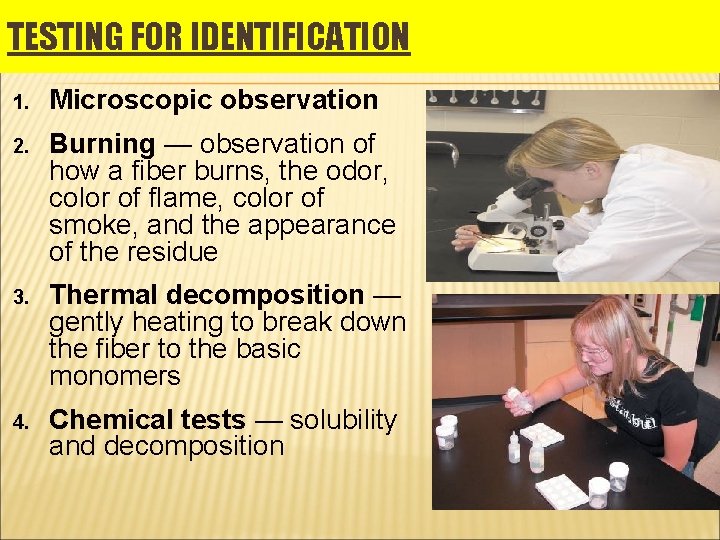 TESTING FOR IDENTIFICATION

1. Microscopic observation

2. Burning — observation of how a fiber burns, the odor, color of flame, color of smoke, and the appearance of the residue

3. Thermal decomposition — gently heating to break down the fiber to the basic monomers

4. Chemical tests — solubility and decomposition